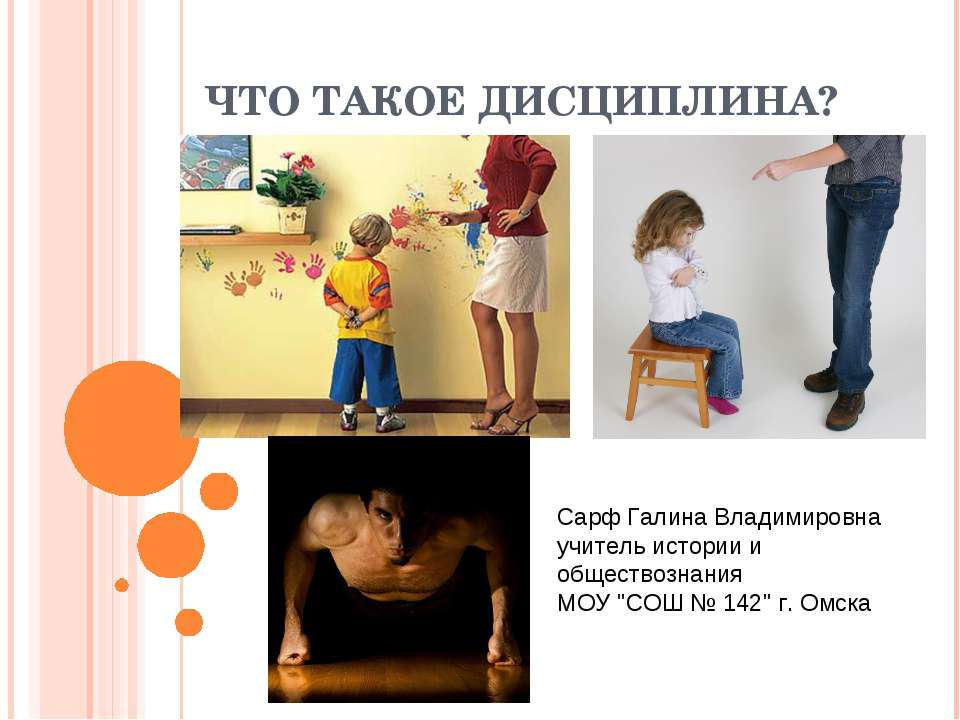 ЧТО ТАКОЕ ДИСЦИПЛИНА?

Сарф Галина Владимировна
учитель истории и
обществознания
МОУ "СОШ № 142" г. Омска